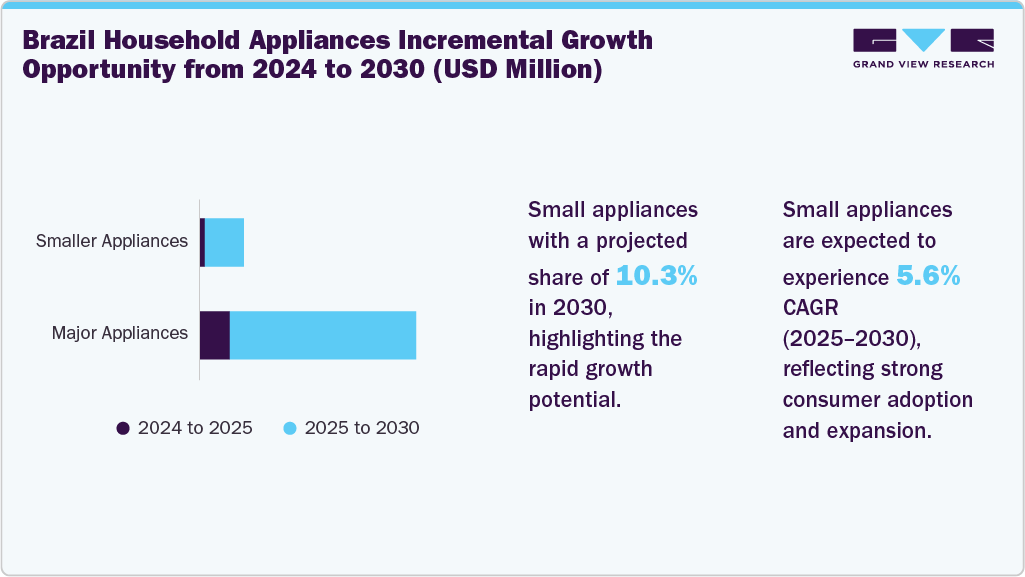 Brazil Household Appliances Incremental Growth Opportunity from 2024 to 2030 (USD Million)

GRAND VIEW RESEARCH

Smaller Appliances

Major Appliances

2024 to 2025

2025 to 2030

Small appliances with a projected share of 10.3% in 2030, highlighting the rapid growth potential.

Small appliances are expected to experience 5.6% CAGR (2025–2030), reflecting strong consumer adoption and expansion.